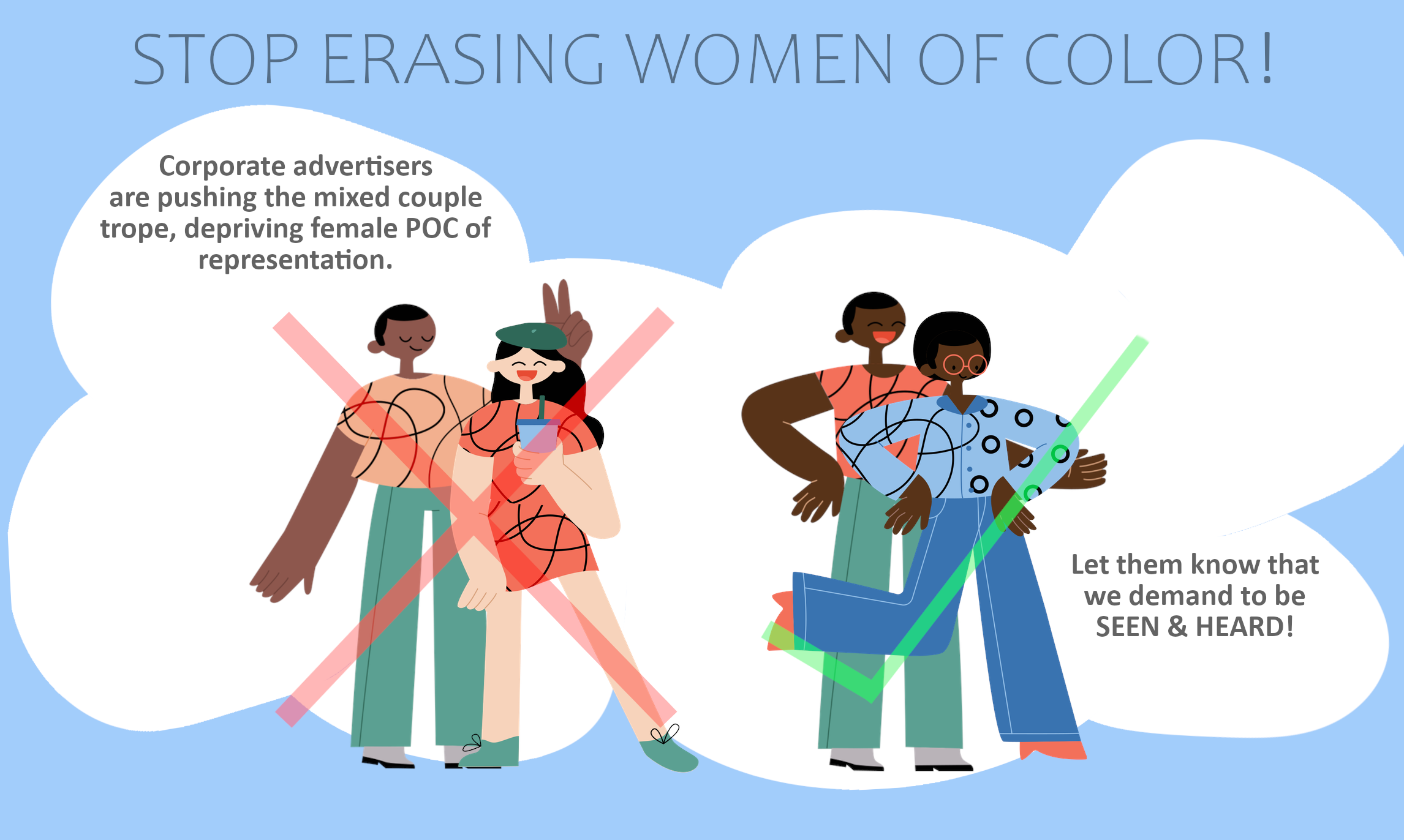 STOP ERASING WOMEN OF COLOR!

Corporate advertisers are pushing the mixed couple trope, depriving female POC of representation.

Let them know that we demand to be SEEN & HEARD!